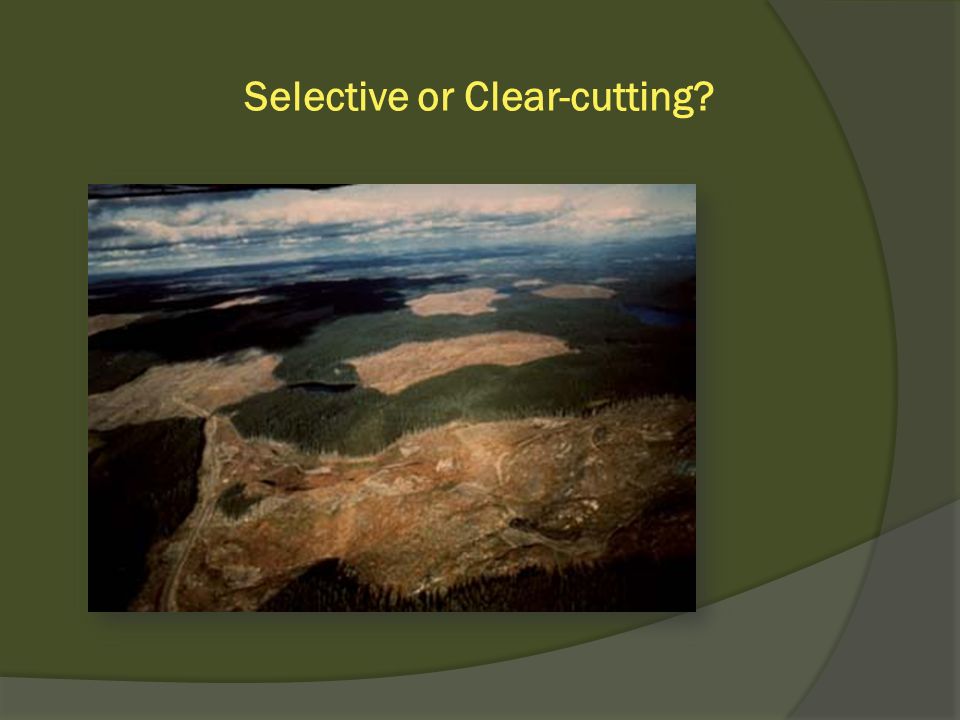 Selective or Clear-cutting?